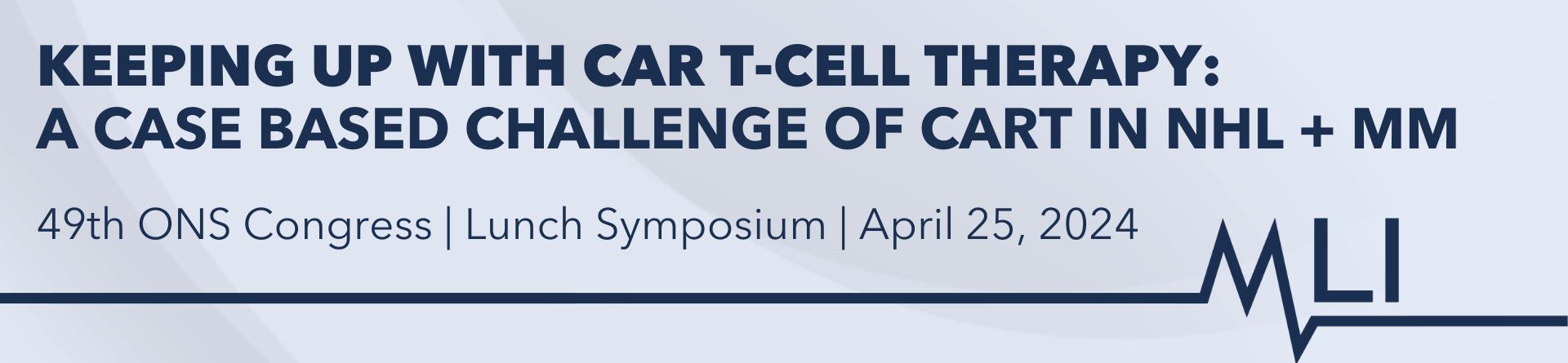 KEEPING UP WITH CAR T-CELL THERAPY:
A CASE BASED CHALLENGE OF CART IN NHL + MM

49th ONS Congress | Lunch Symposium | April 25, 2024

MLI